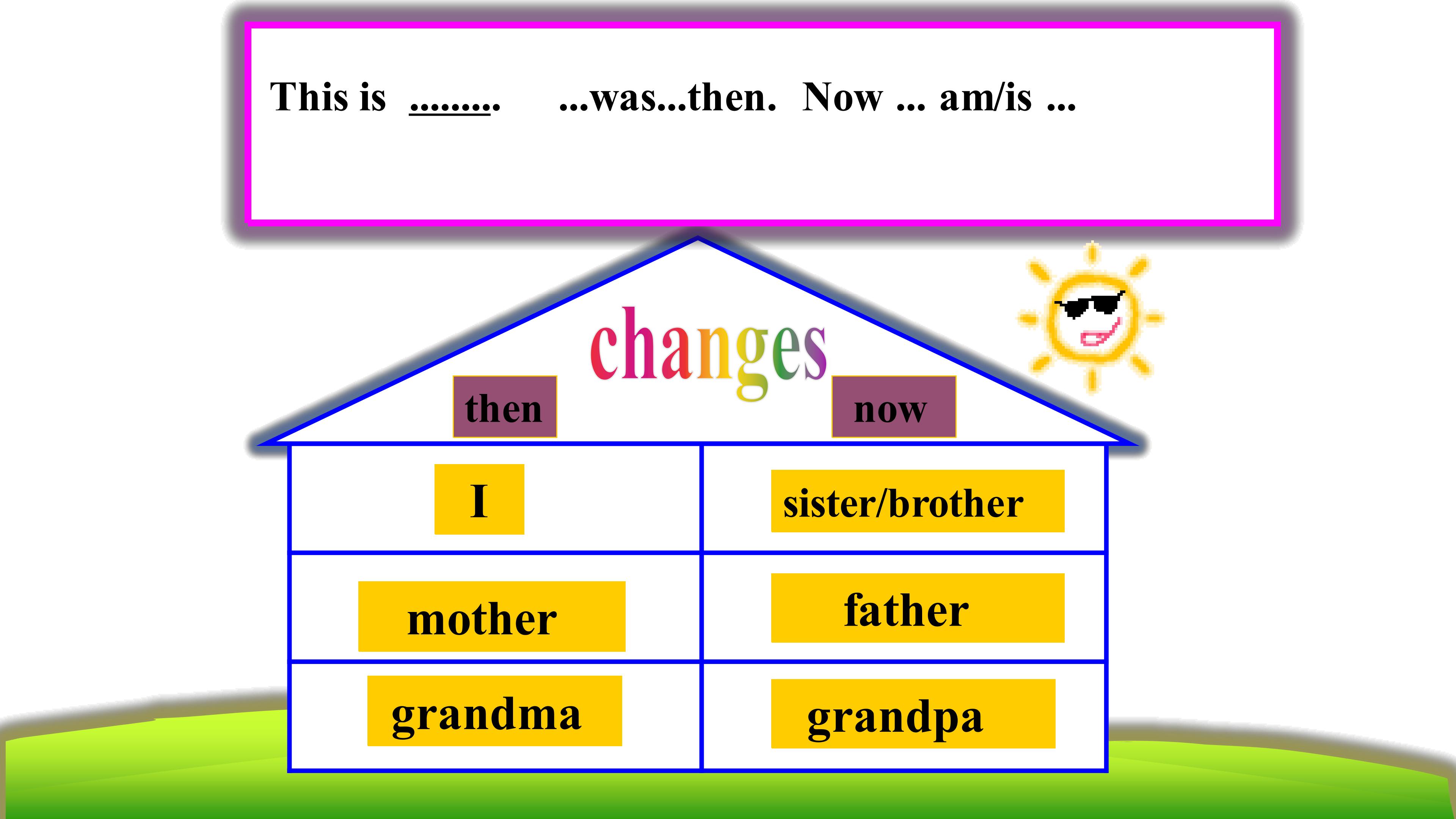 This is ......... ...was...then. Now ... am/is ...

changes

then

now

| I | sister/brother |
|---|---|
| mother | father |
| grandma | grandpa |